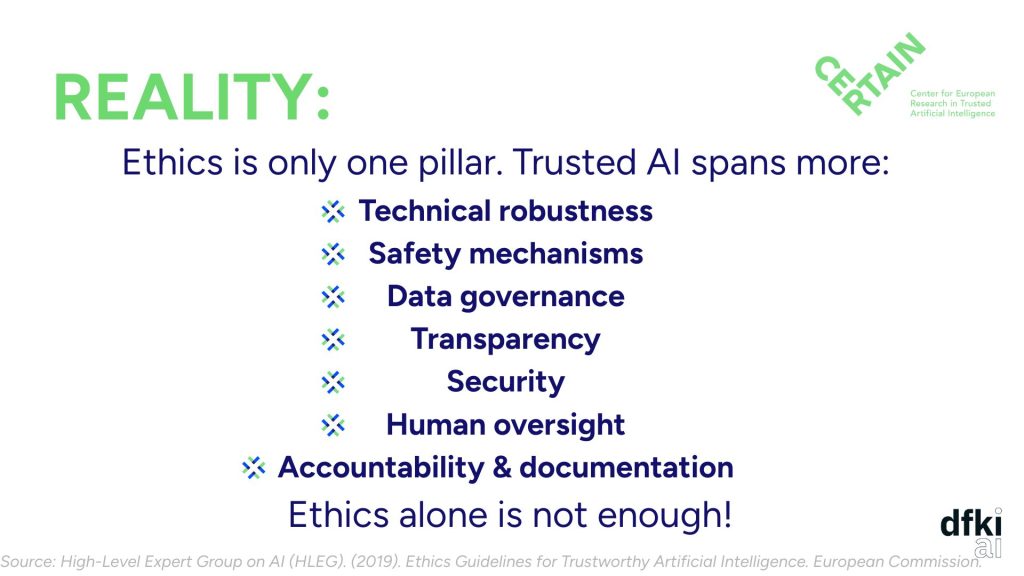 REALITY:

CERTAIN
Center for European Research in Trusted Artificial Intelligence

Ethics is only one pillar. Trusted AI spans more:

Technical robustness
Safety mechanisms
Data governance
Transparency
Security
Human oversight
Accountability & documentation

Ethics alone is not enough!

dfki ai

Source: High-Level Expert Group on AI (HLEG). (2019). Ethics Guidelines for Trustworthy Artificial Intelligence. European Commission.